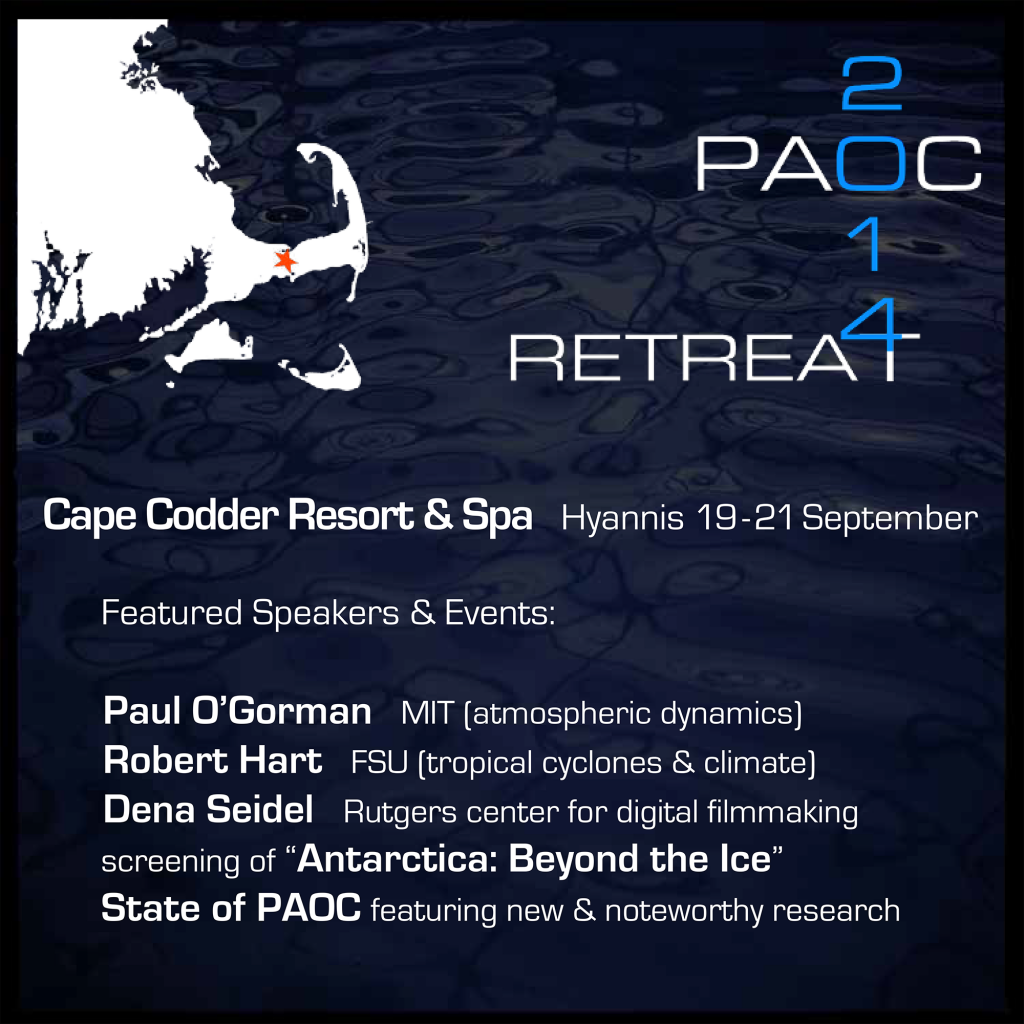 2
PAOC
1
4
RETREAT

Cape Codder Resort & Spa Hyannis 19-21 September

Featured Speakers & Events:

Paul O'Gorman MIT (atmospheric dynamics)
Robert Hart FSU (tropical cyclones & climate)
Dena Seidel Rutgers center for digital filmmaking
screening of "Antarctica: Beyond the Ice"
State of PAOC featuring new & noteworthy research